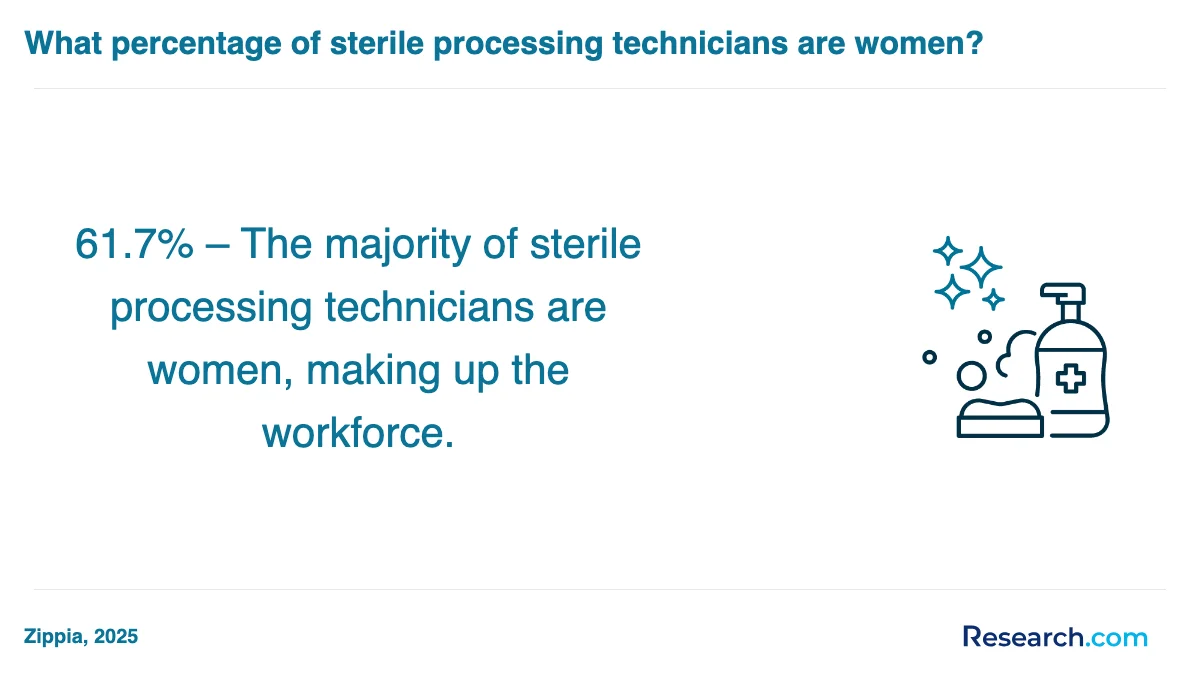 What percentage of sterile processing technicians are women?

61.7% – The majority of sterile processing technicians are women, making up the workforce.

Zippia, 2025

Research.com